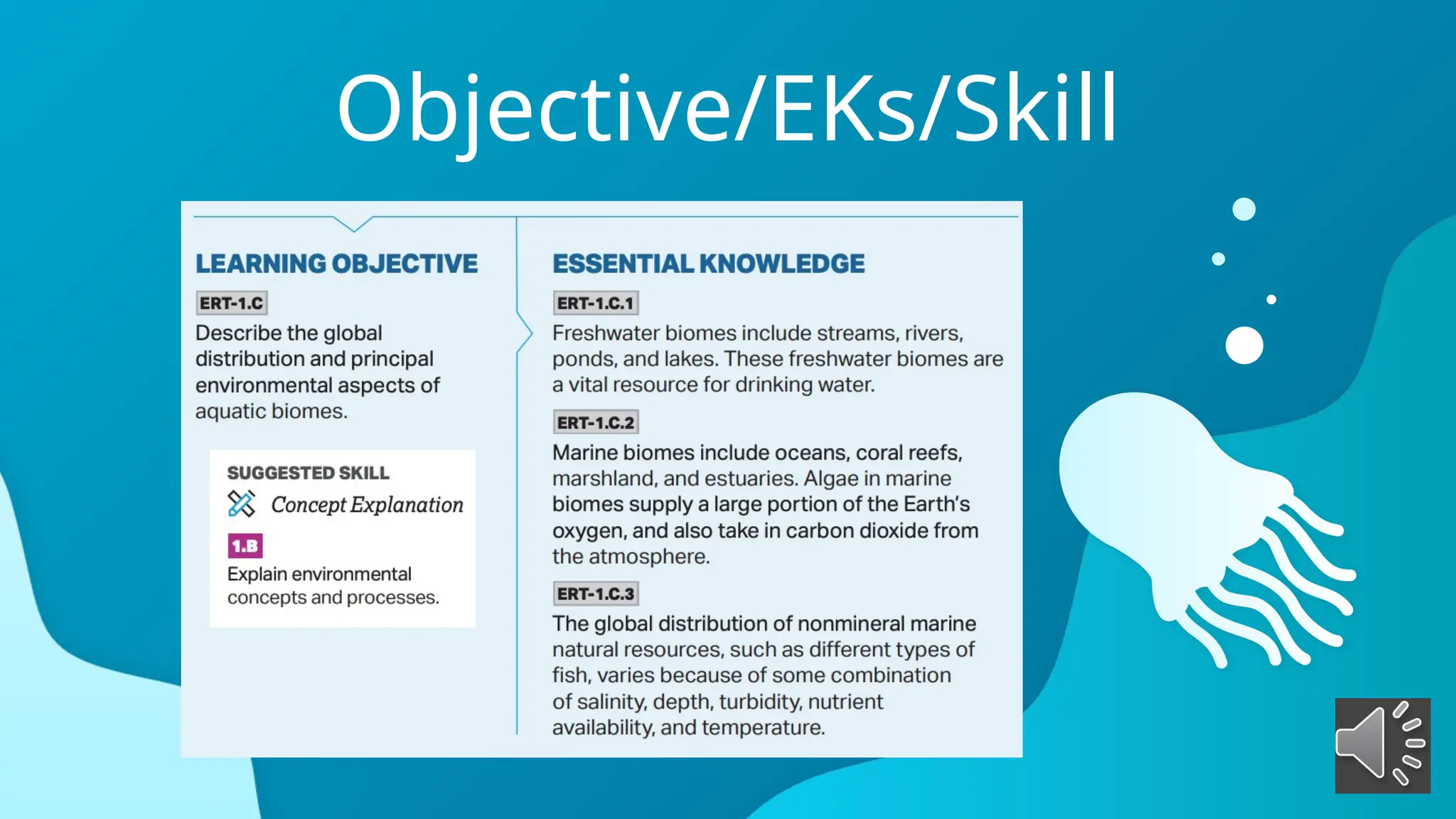 Objective/EKs/Skill

LEARNING OBJECTIVE

ERT-1.C

Describe the global distribution and principal environmental aspects of aquatic biomes.

SUGGESTED SKILL

Concept Explanation

1.B

Explain environmental concepts and processes.

ESSENTIAL KNOWLEDGE

ERT-1.C.1

Freshwater biomes include streams, rivers, ponds, and lakes. These freshwater biomes are a vital resource for drinking water.

ERT-1.C.2

Marine biomes include oceans, coral reefs, marshland, and estuaries. Algae in marine biomes supply a large portion of the Earth's oxygen, and also take in carbon dioxide from the atmosphere.

ERT-1.C.3

The global distribution of nonmineral marine natural resources, such as different types of fish, varies because of some combination of salinity, depth, turbidity, nutrient availability, and temperature.